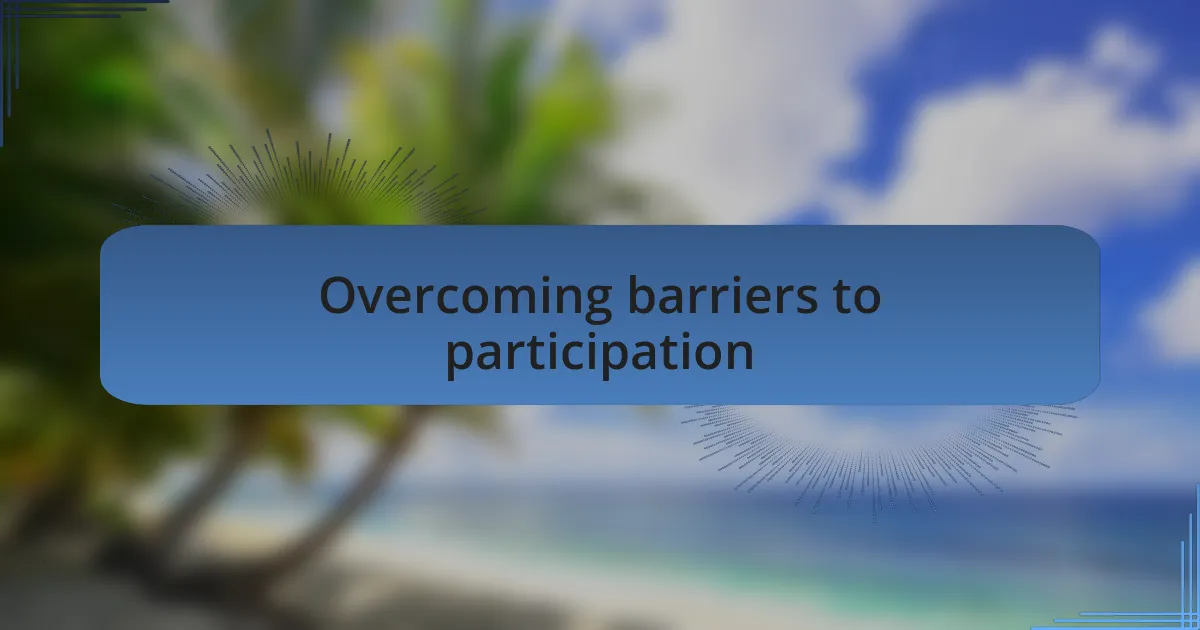 Overcoming barriers to participation